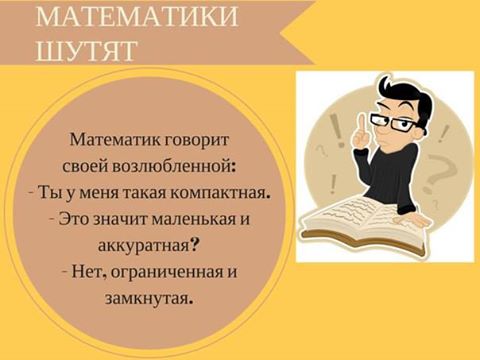 МАТЕМАТИКИ ШУТЯТ

Математик говорит своей возлюбленной:
- Ты у меня такая компактная.
- Это значит маленькая и аккуратная?
- Нет, ограниченная и замкнутая.